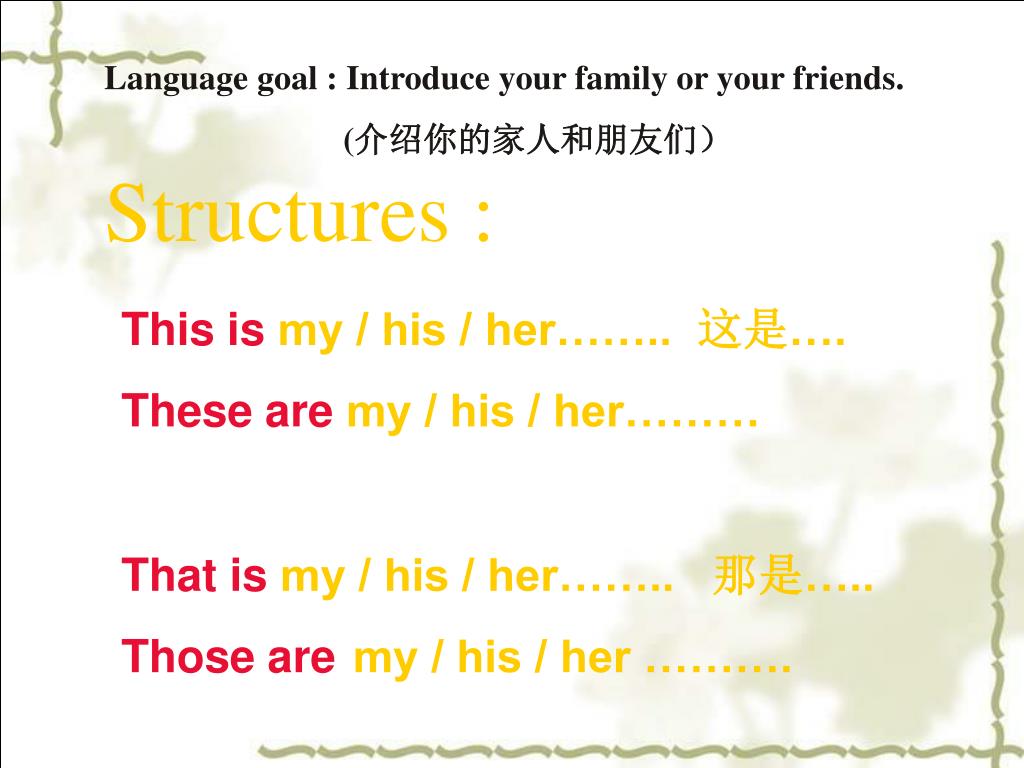 Language goal : Introduce your family or your friends.

(介绍你的家人和朋友们）

Structures :

This is my / his / her…….. 这是….

These are my / his / her………

That is my / his / her…….. 那是…..

Those are my / his / her ……….